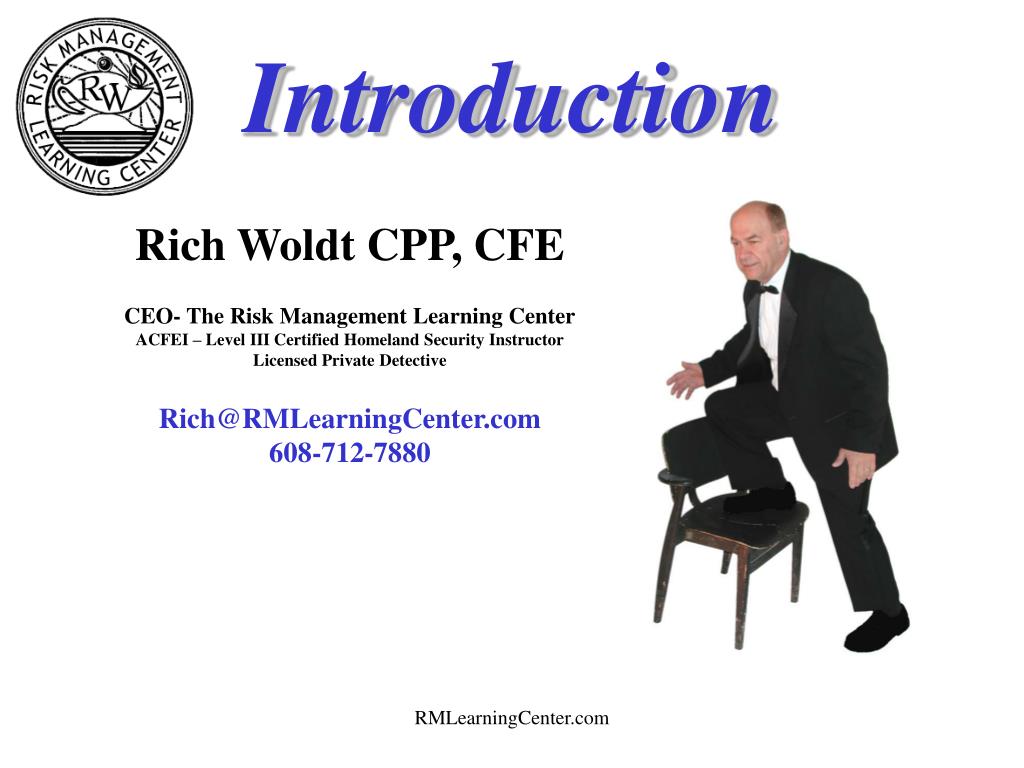 RISK MANAGEMENT LEARNING CENTER
RW

Introduction

Rich Woldt CPP, CFE

CEO- The Risk Management Learning Center
ACFEI – Level III Certified Homeland Security Instructor
Licensed Private Detective

Rich@RMLearningCenter.com
608-712-7880

RMLearningCenter.com